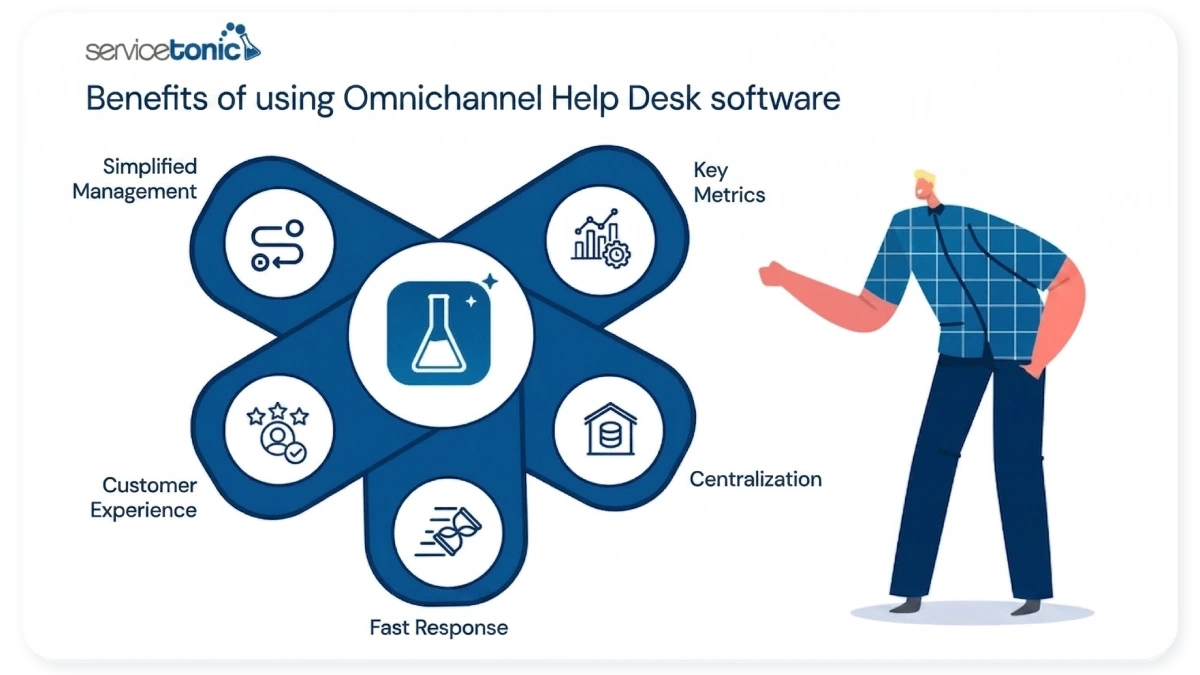 servicetonic

Benefits of using Omnichannel Help Desk software

Simplified Management

Key Metrics

Customer Experience

Centralization

Fast Response